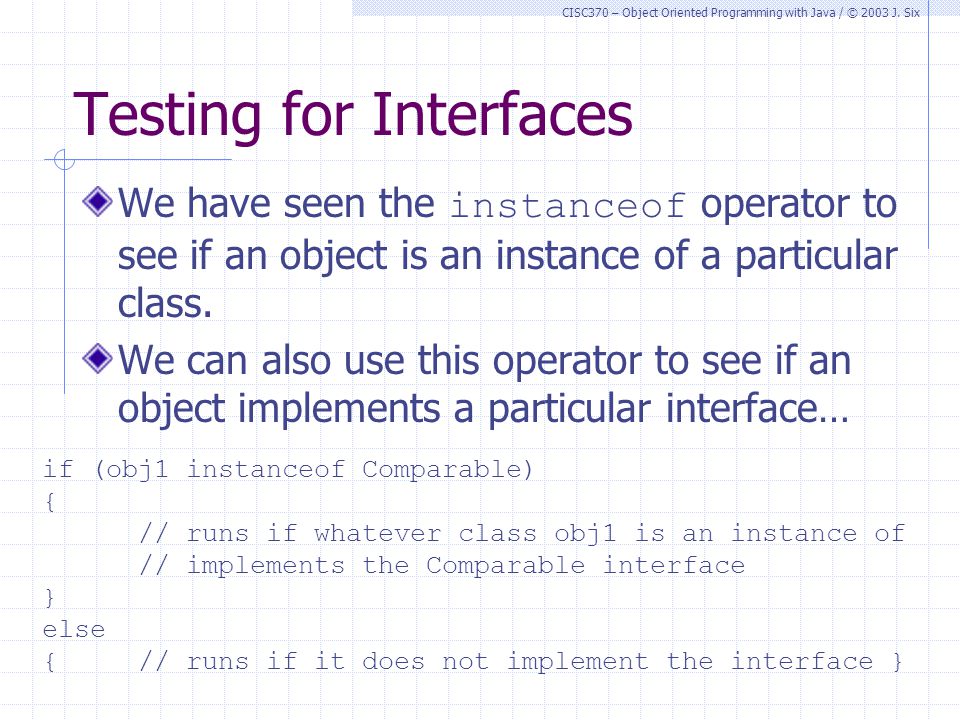 CISC370 – Object Oriented Programming with Java / © 2003 J. Six

Testing for Interfaces

We have seen the instanceof operator to see if an object is an instance of a particular class.

We can also use this operator to see if an object implements a particular interface…

if (obj1 instanceof Comparable)
{
	// runs if whatever class obj1 is an instance of
	// implements the Comparable interface
}
else
{	// runs if it does not implement the interface }